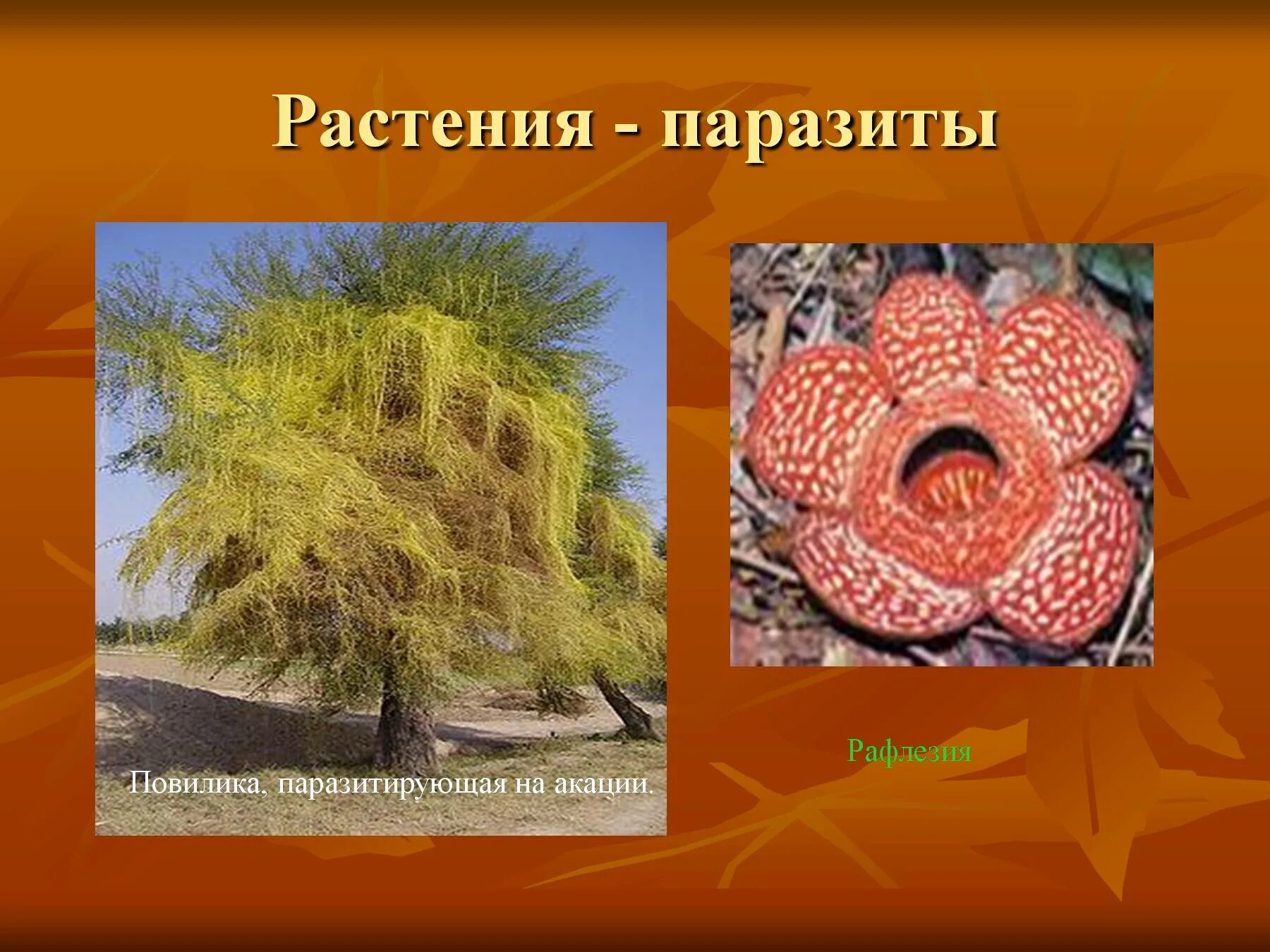 Растения - паразиты

Повилика, паразитирующая на акации.

Рафлезия